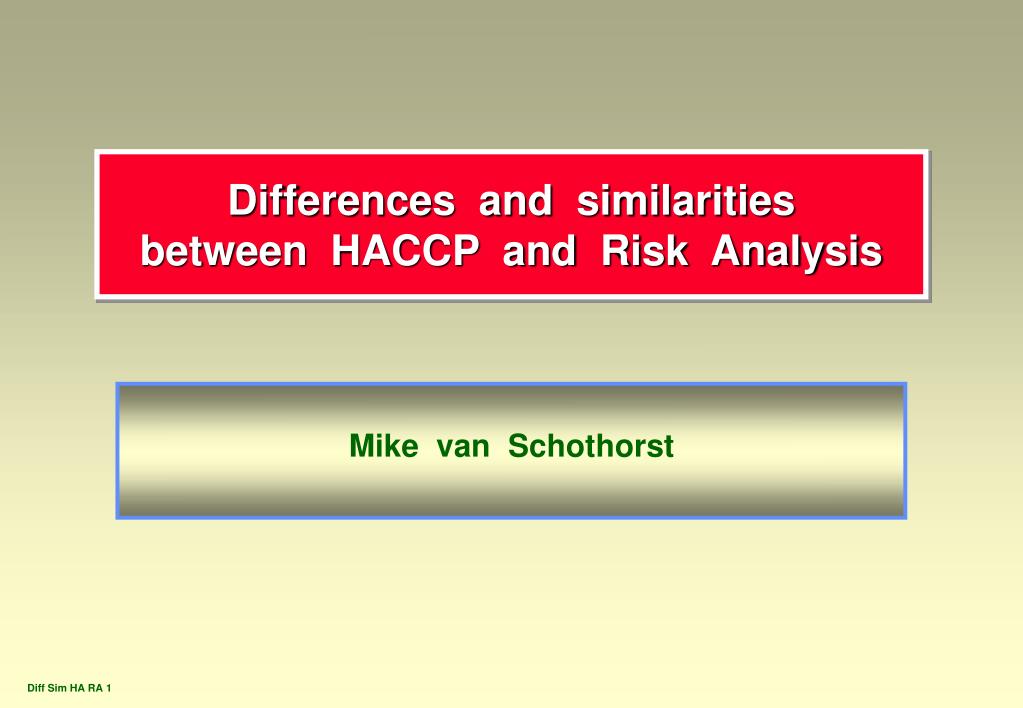 Differences and similarities between HACCP and Risk Analysis

Mike van Schothorst

Diff Sim HA RA 1